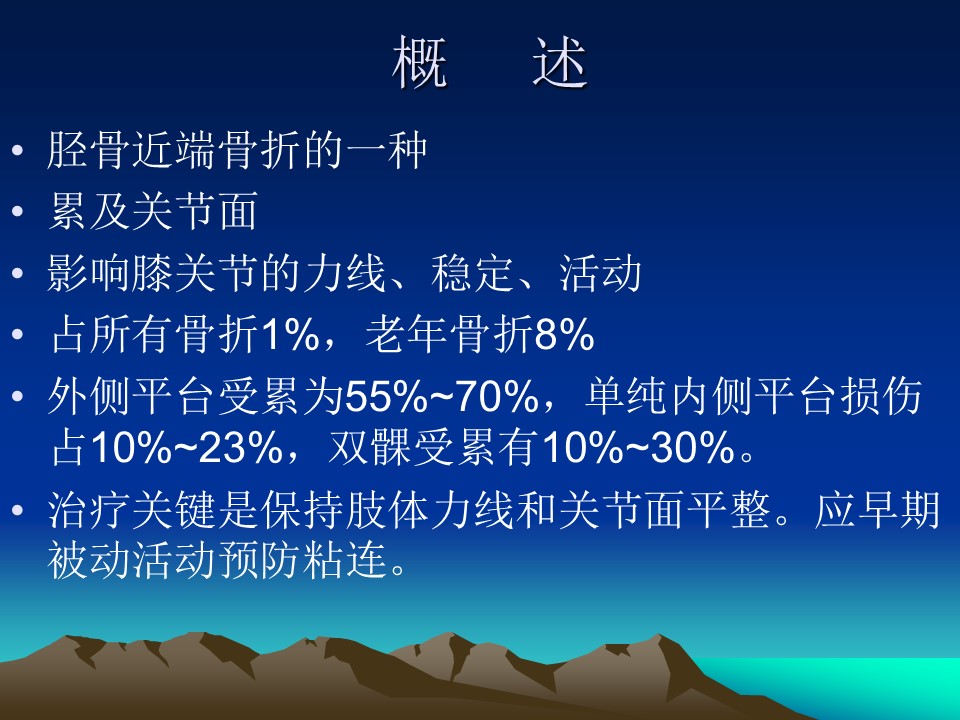 概　述

• 胫骨近端骨折的一种
• 累及关节面
• 影响膝关节的力线、稳定、活动
• 占所有骨折1%，老年骨折8%
• 外侧平台受累为55%~70%，单纯内侧平台损伤占10%~23%，双髁受累有10%~30%。
• 治疗关键是保持肢体力线和关节面平整。应早期被动活动预防粘连。